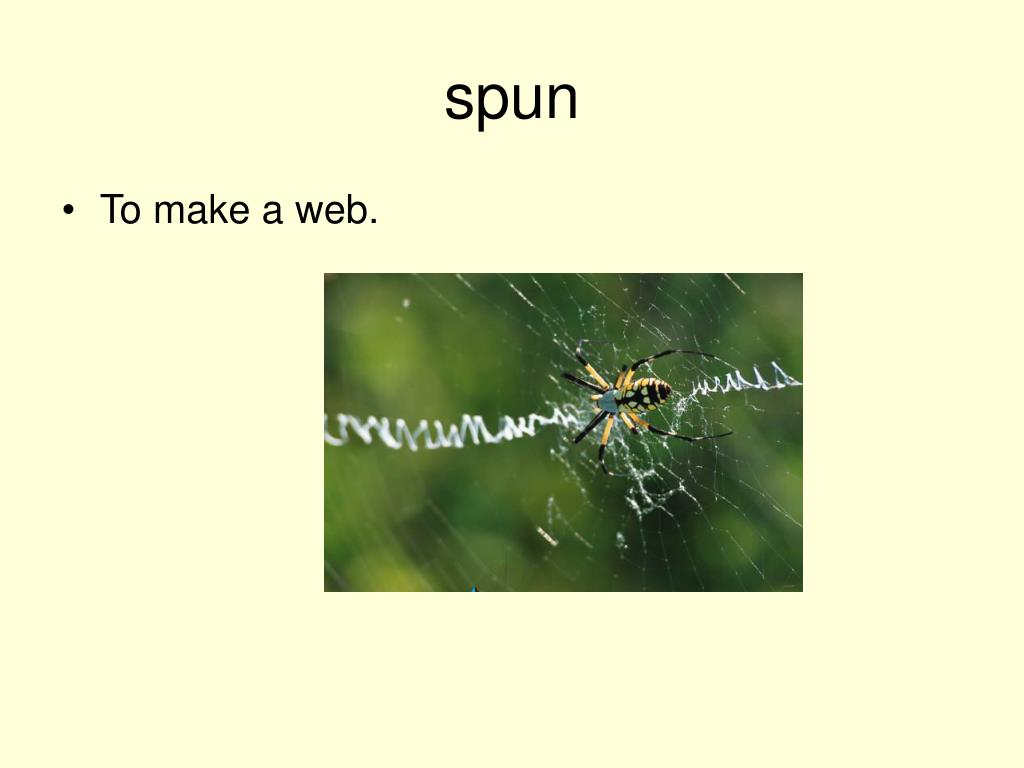 spun

• To make a web.